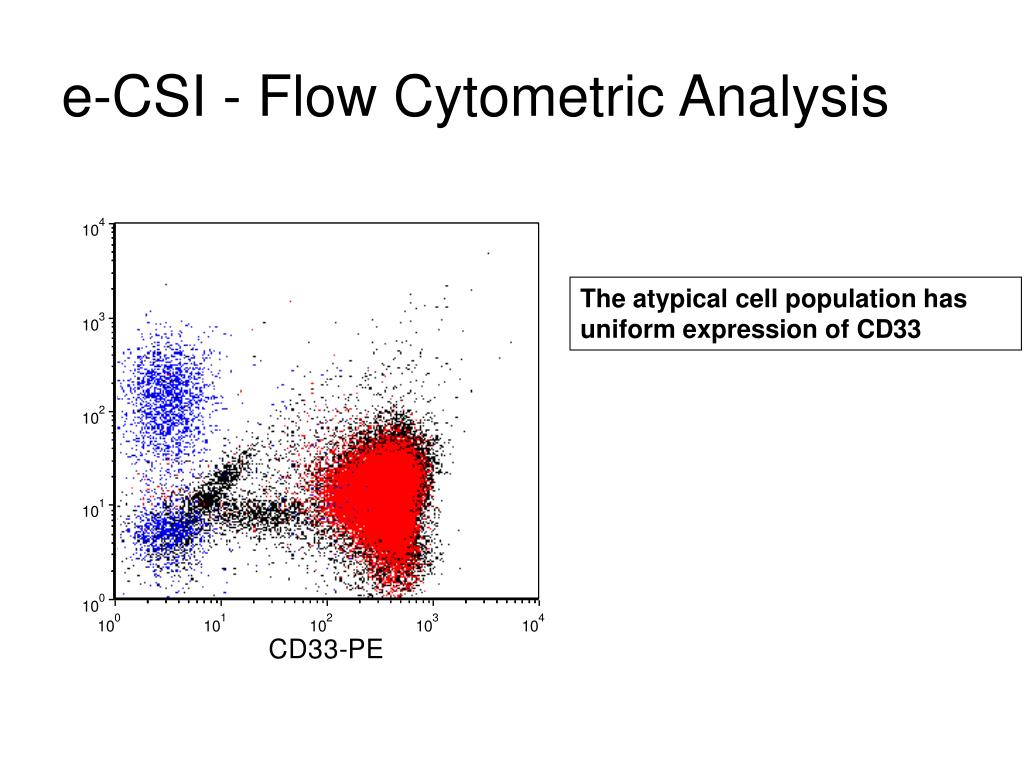 e-CSI - Flow Cytometric Analysis

$10^4$
$10^3$
$10^2$
$10^1$
$10^0$

$10^0$ $10^1$ $10^2$ $10^3$ $10^4$

CD33-PE

The atypical cell population has uniform expression of CD33